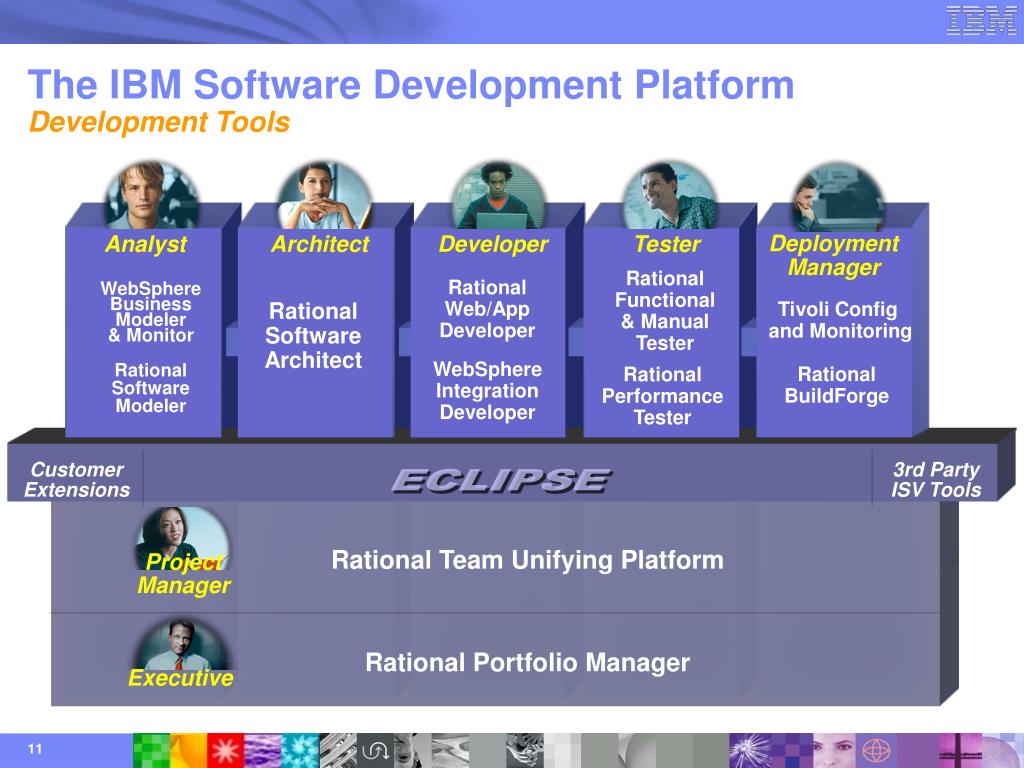 IBM

The IBM Software Development Platform
Development Tools

Analyst
WebSphere Business Modeler & Monitor
Rational Software Modeler

Architect
Rational Software Architect

Developer
Rational Web/App Developer
WebSphere Integration Developer

Tester
Rational Functional & Manual Tester
Rational Performance Tester

Deployment Manager
Tivoli Config and Monitoring
Rational BuildForge

Customer Extensions
ECLIPSE
3rd Party ISV Tools

Project Manager
Rational Team Unifying Platform

Executive
Rational Portfolio Manager

11